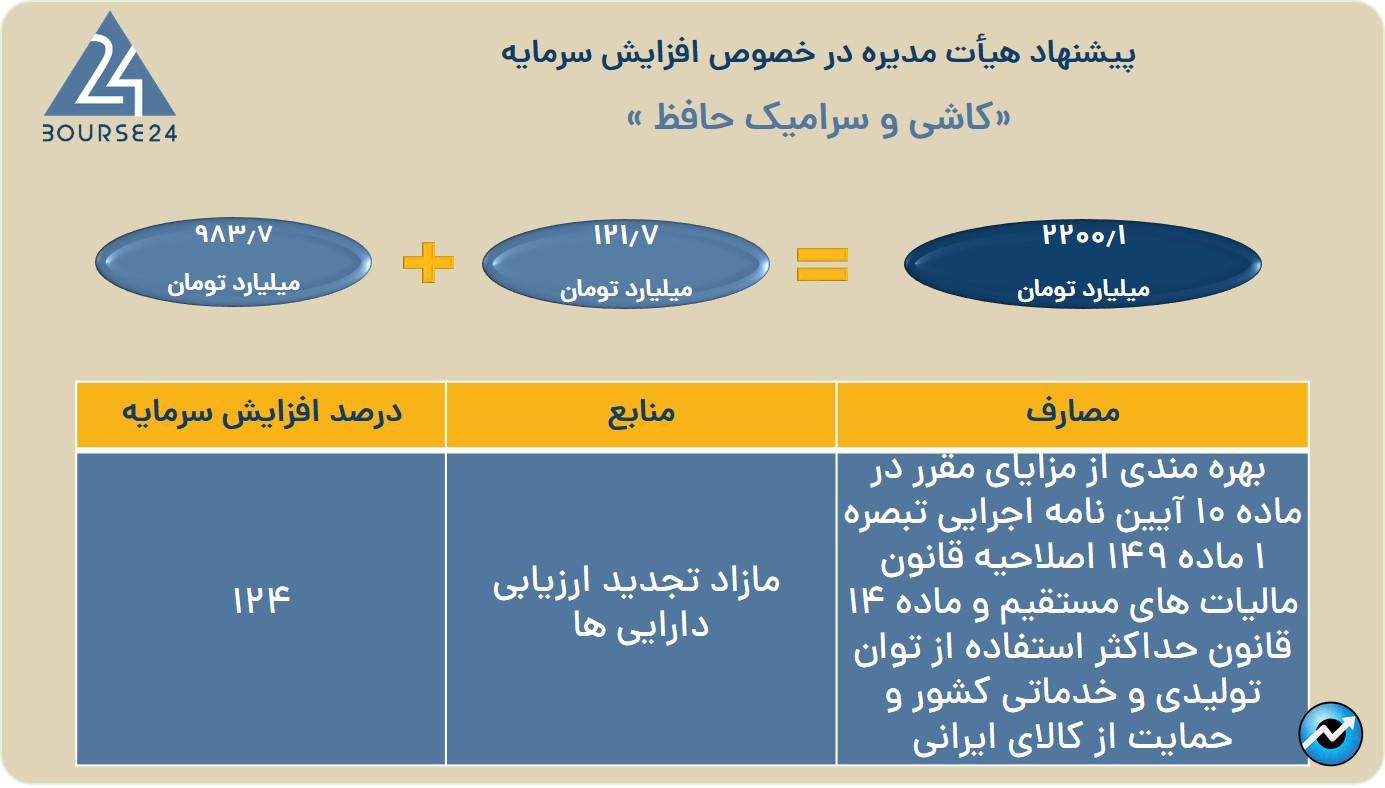 24
BOURSE24

پیشنهاد هیأت مدیره در خصوص افزایش سرمایه

«کاشی و سرامیک حافظ »

۲۲۰۰/۱
میلیارد تومان

=

۱۲۱/۷
میلیارد تومان

+

۹۸۳/۷
میلیارد تومان

| مصارف | منابع | درصد افزایش سرمایه |
|---|---|---|
| بهره مندی از مزایای مقرر در ماده ۱۰ آیین نامه اجرایی تبصره ۱ ماده ۱۴۹ اصلاحیه قانون مالیات های مستقیم و ماده ۱۴ قانون حداکثر استفاده از توان تولیدی و خدماتی کشور و حمایت از کالای ایرانی | مازاد تجدید ارزیابی دارایی ها | ۱۲۴ |